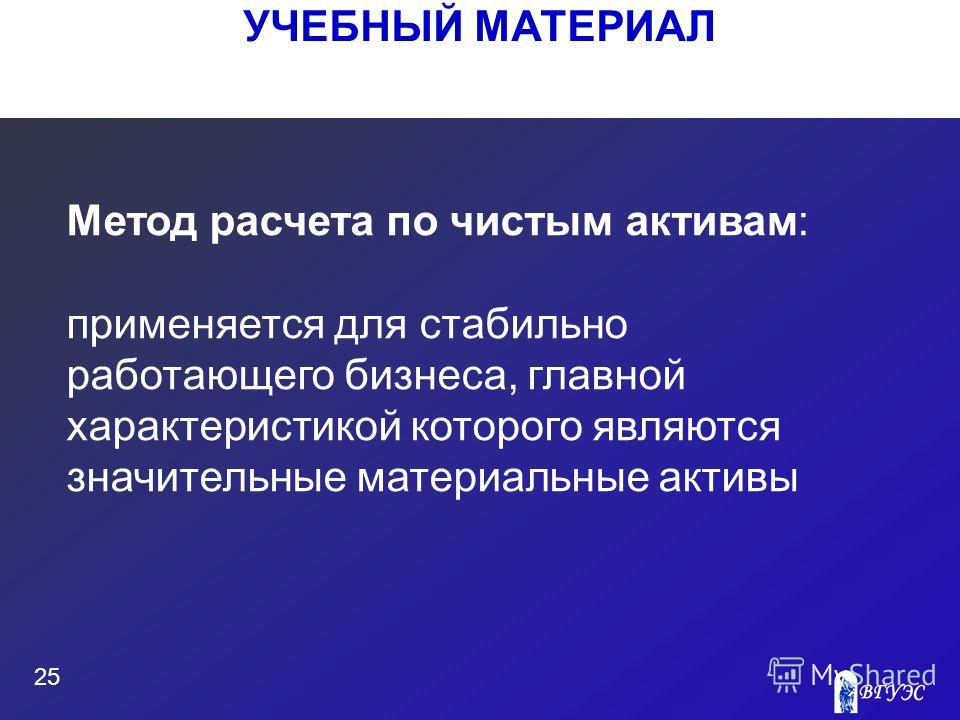 УЧЕБНЫЙ МАТЕРИАЛ

Метод расчета по чистым активам:

применяется для стабильно работающего бизнеса, главной характеристикой которого являются значительные материальные активы

25

MyShared

ВГУЭС